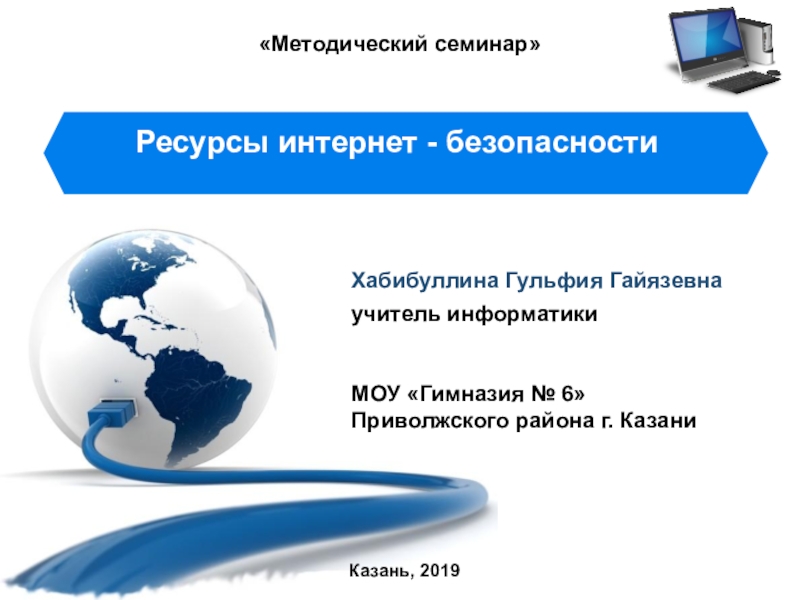 «Методический семинар»

Ресурсы интернет - безопасности

Хабибуллина Гульфия Гайязевна
учитель информатики

МОУ «Гимназия № 6»
Приволжского района г. Казани

Казань, 2019